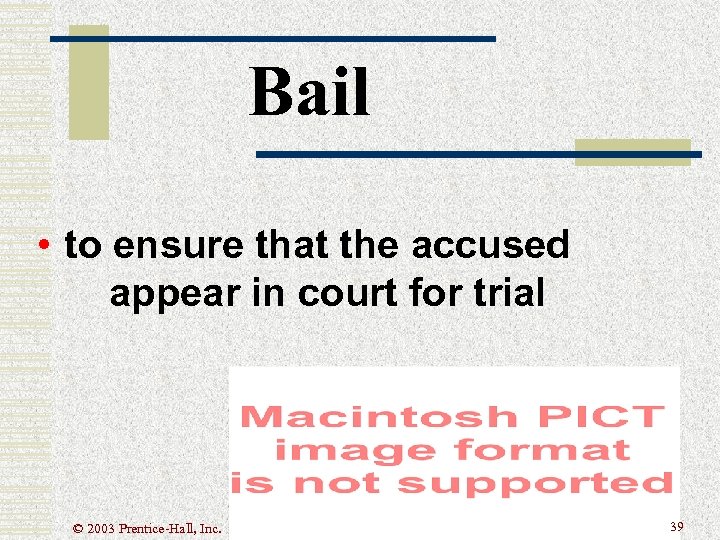 Bail

• to ensure that the accused appear in court for trial

Macintosh PICT image format is not supported

© 2003 Prentice-Hall, Inc.

39